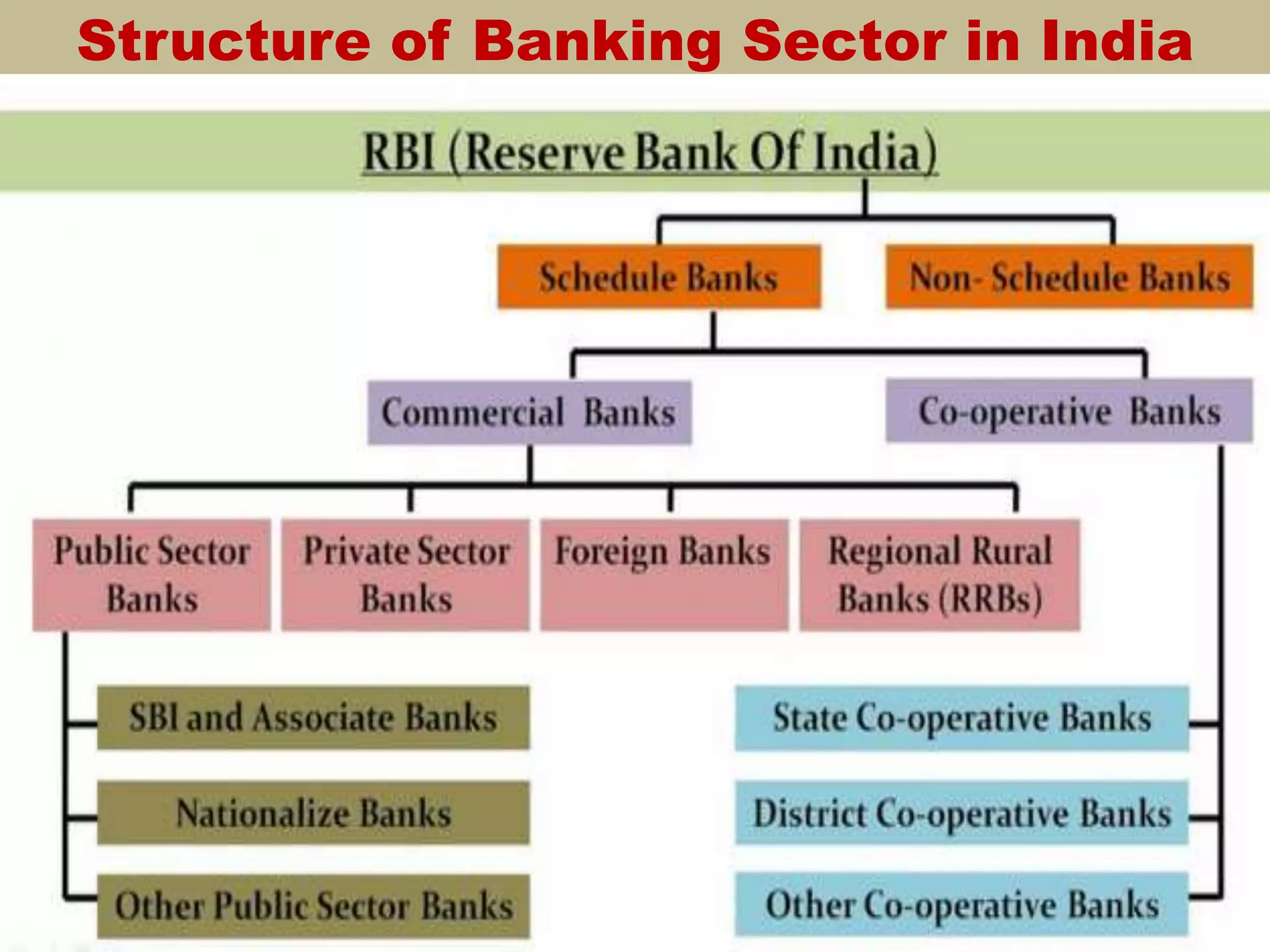 Structure of Banking Sector in India

RBI (Reserve Bank Of India)

Schedule Banks

Non- Schedule Banks

Commercial Banks

Co-operative Banks

Public Sector Banks

Private Sector Banks

Foreign Banks

Regional Rural Banks (RRBs)

SBI and Associate Banks

Nationalize Banks

Other Public Sector Banks

State Co-operative Banks

District Co-operative Banks

Other Co-operative Banks